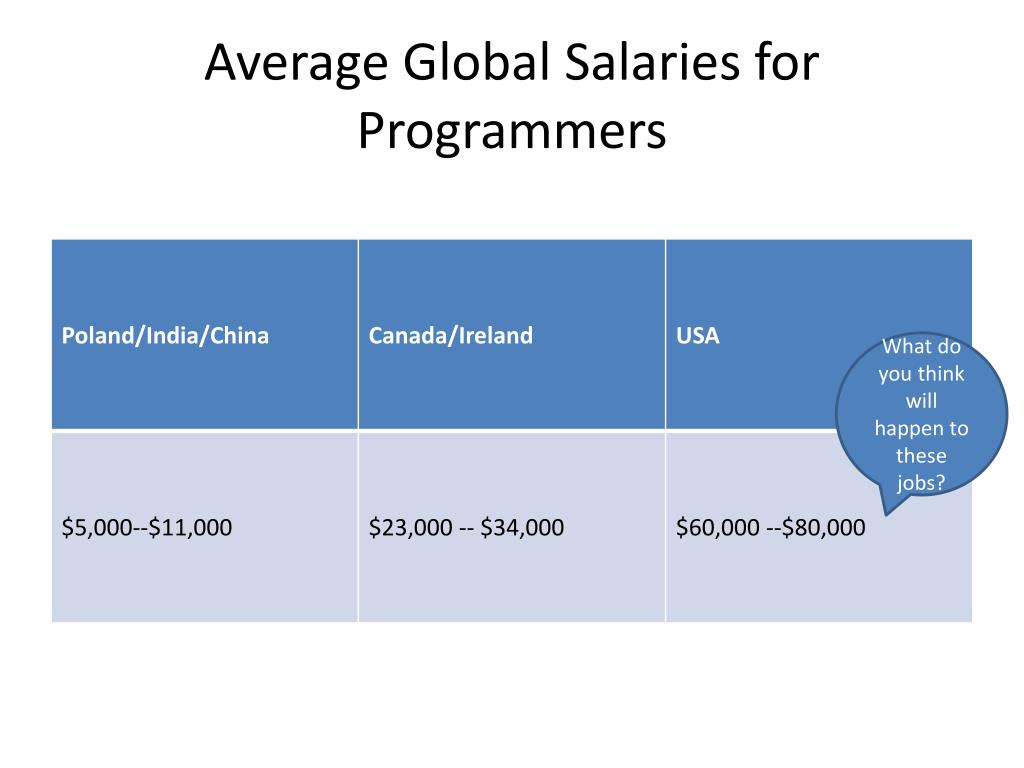 Average Global Salaries for Programmers

| Poland/India/China | Canada/Ireland | USA |
|---|---|---|
| \$5,000--\$11,000 | \$23,000 -- \$34,000 | \$60,000 --\$80,000 |

What do you think will happen to these jobs?